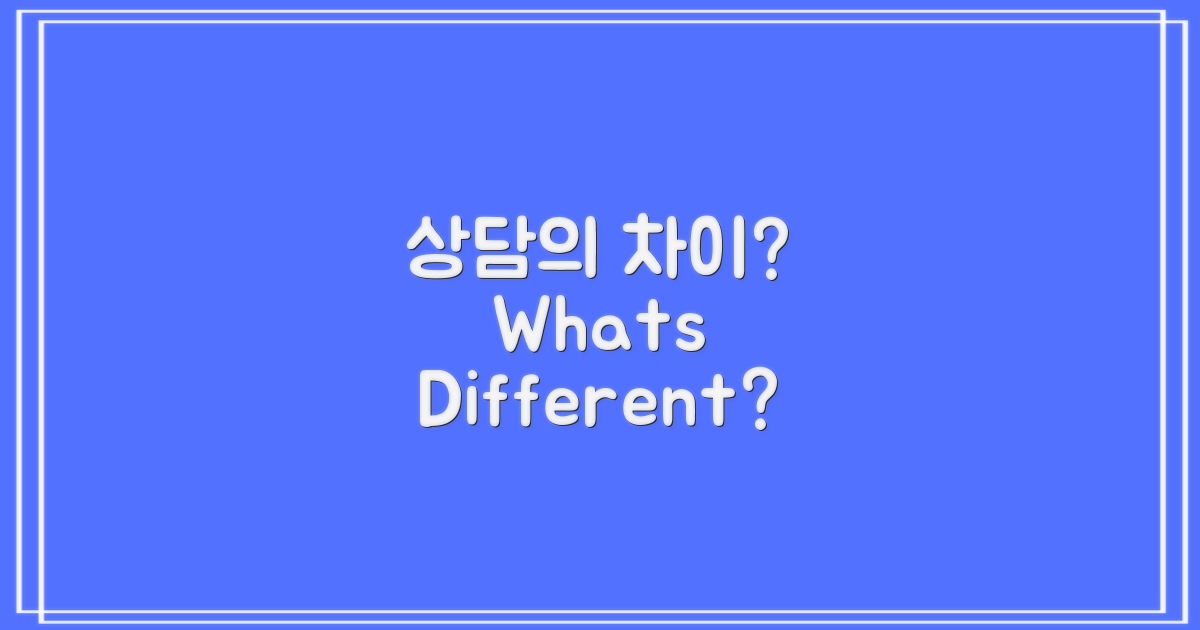 상담의 차이?
Whats
Different?